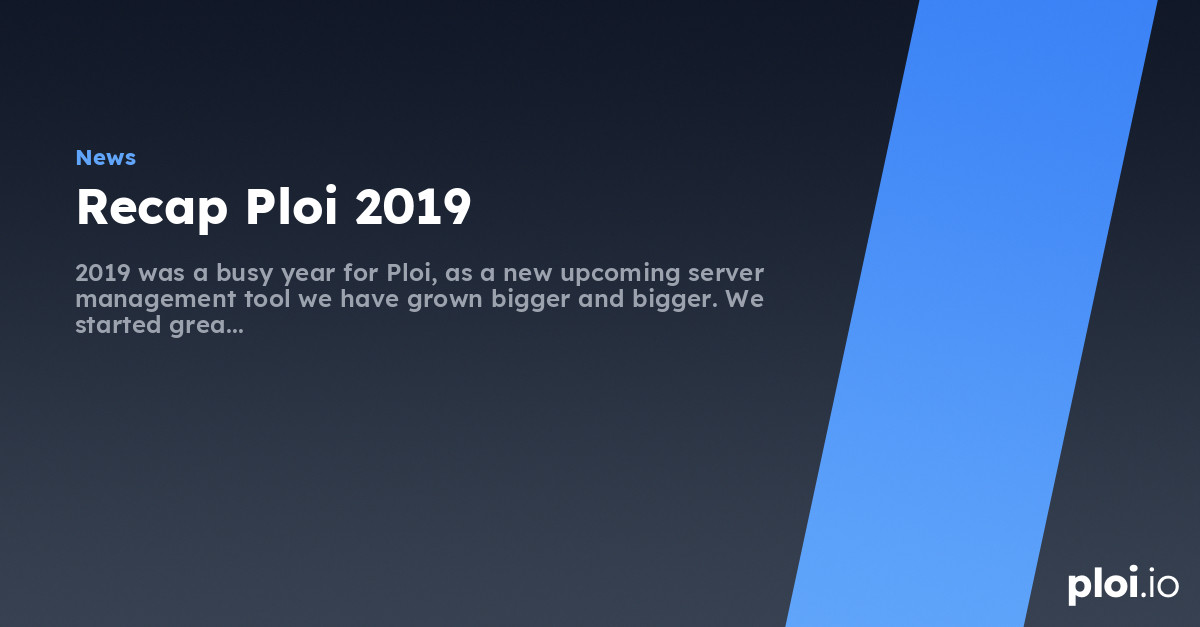 News

Recap Ploi 2019

2019 was a busy year for Ploi, as a new upcoming server management tool we have grown bigger and bigger. We started grea...

ploi.io